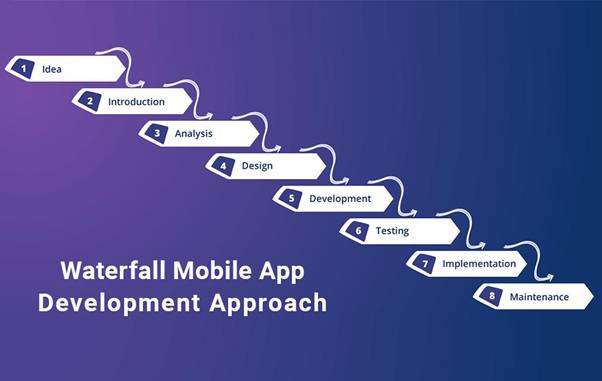 1 Idea
2 Introduction
3 Analysis
4 Design
5 Development
6 Testing
7 Implementation
8 Maintenance

Waterfall Mobile App Development Approach